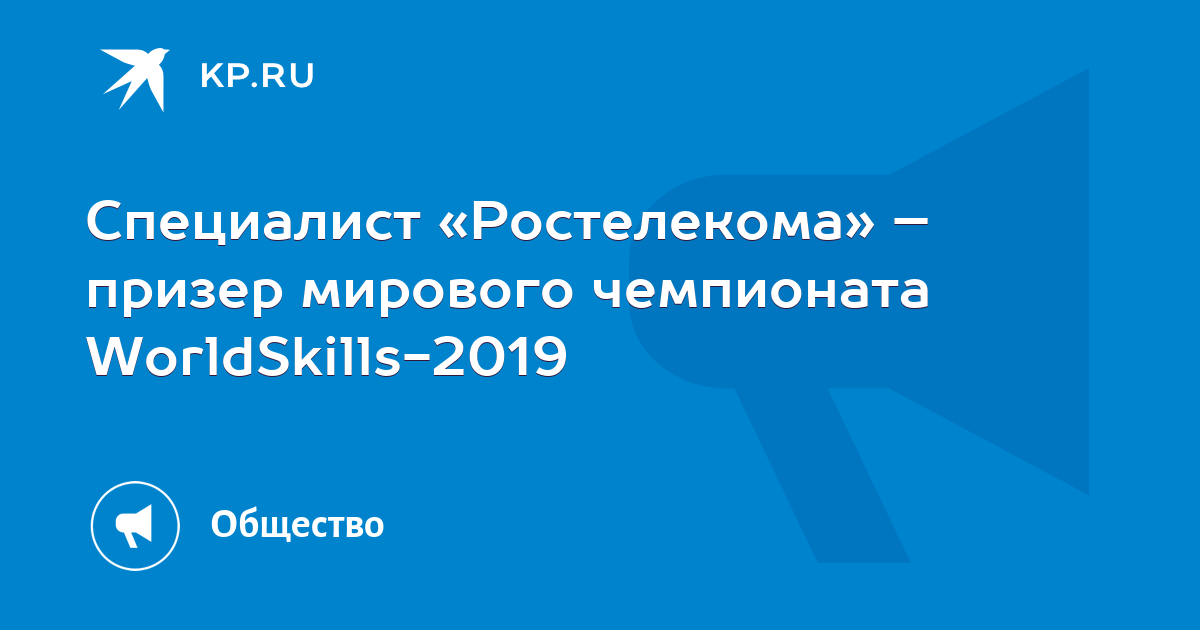 KP.RU

Специалист «Ростелекома» – призер мирового чемпионата WorldSkills-2019

Общество